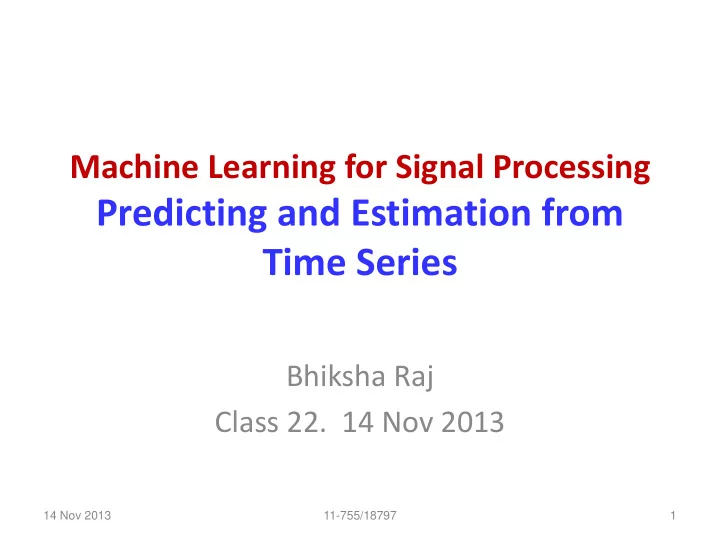 Machine Learning for Signal Processing
Predicting and Estimation from Time Series

Bhiksha Raj
Class 22. 14 Nov 2013

14 Nov 2013
11-755/18797
1